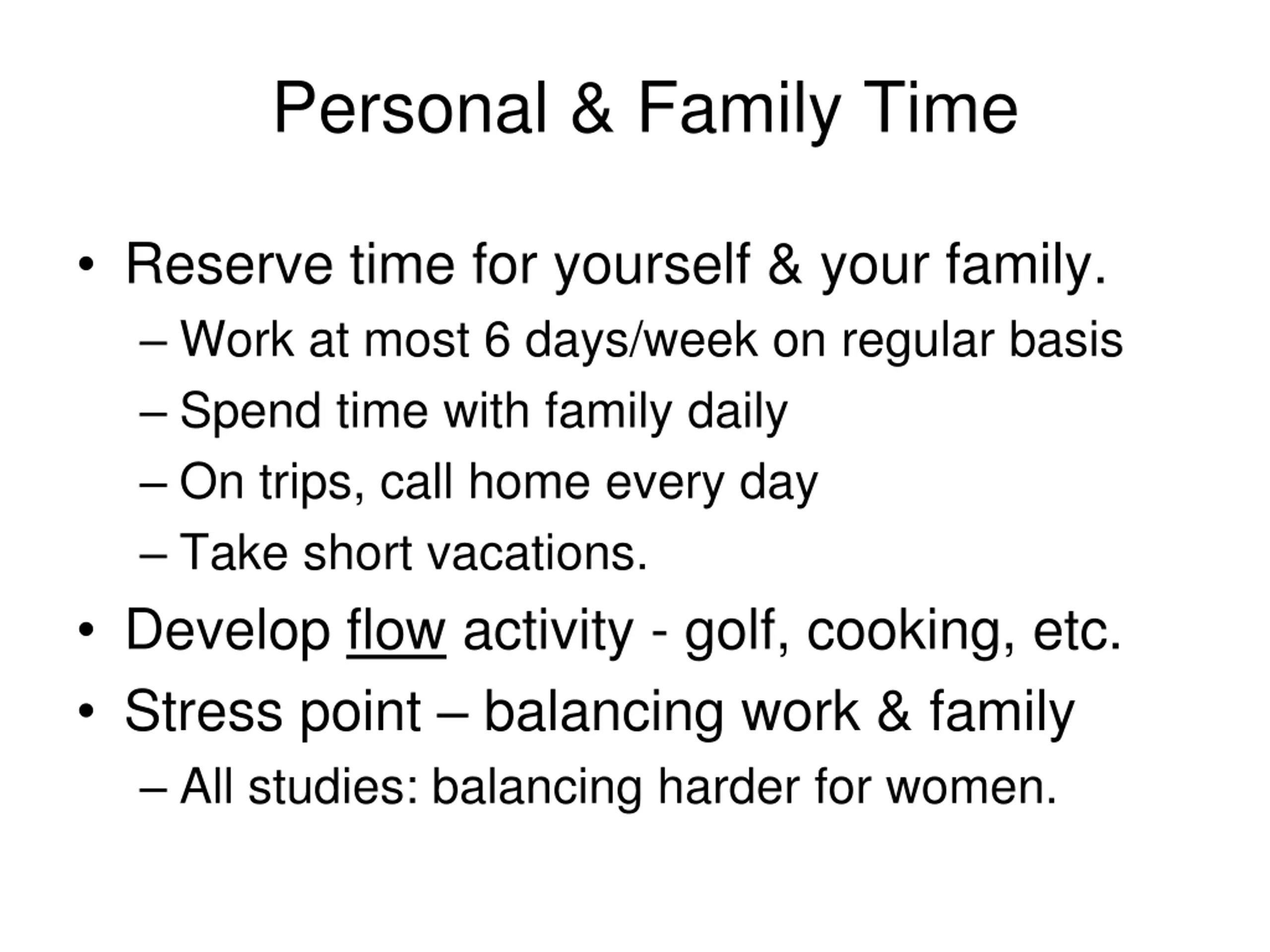 Personal & Family Time

• Reserve time for yourself & your family.
– Work at most 6 days/week on regular basis
– Spend time with family daily
– On trips, call home every day
– Take short vacations.
• Develop flow activity - golf, cooking, etc.
• Stress point – balancing work & family
– All studies: balancing harder for women.